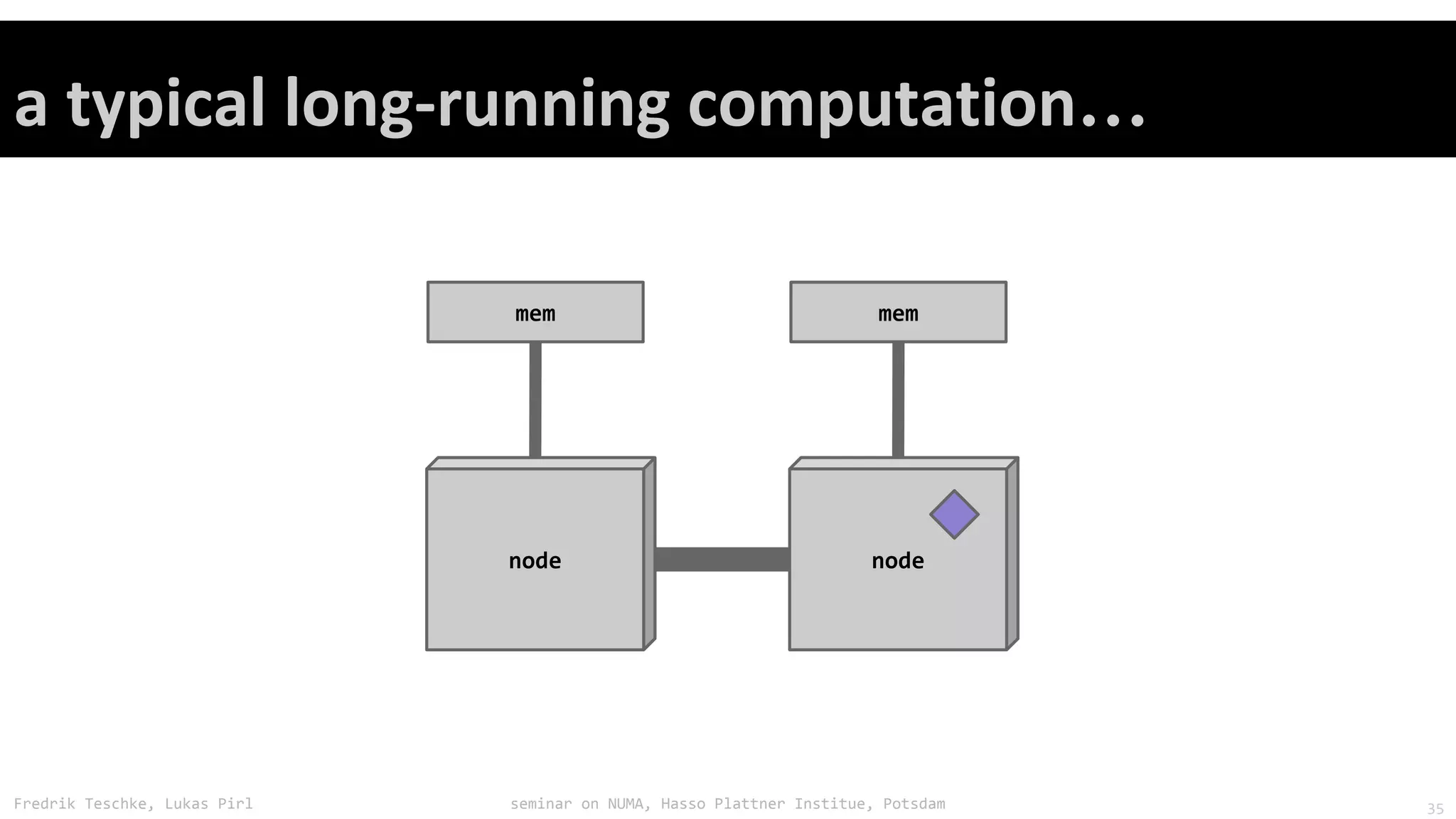 a typical long-running computation...

mem

mem

node

node

Fredrik Teschke, Lukas Pirl

seminar on NUMA, Hasso Plattner Institue, Potsdam

35